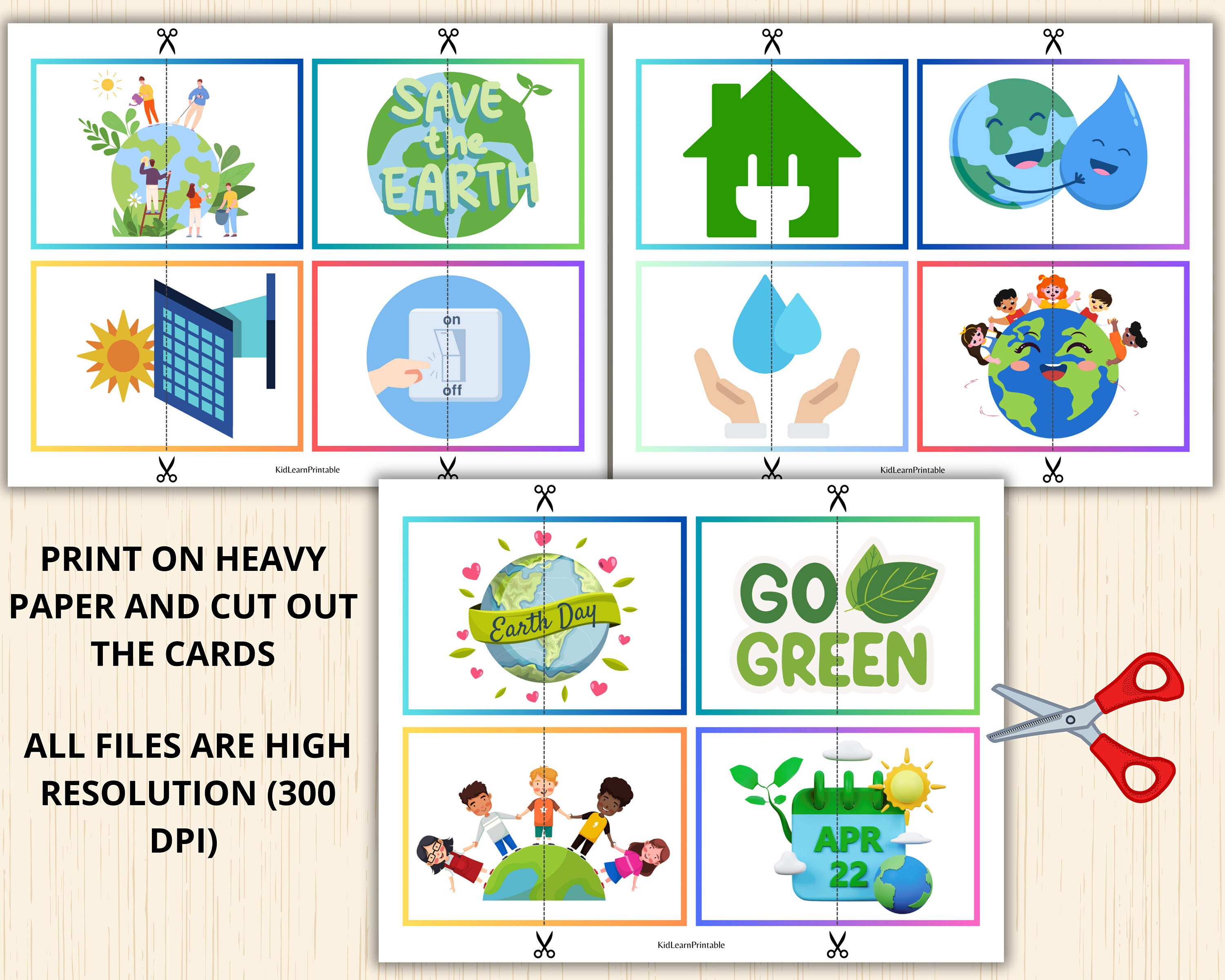 SAVE the EARTH

on

off

KidLearnPrintable

KidLearnPrintable

PRINT ON HEAVY PAPER AND CUT OUT THE CARDS

ALL FILES ARE HIGH RESOLUTION (300 DPI)

Earth Day

GO GREEN

APR 22

KidLearnPrintable